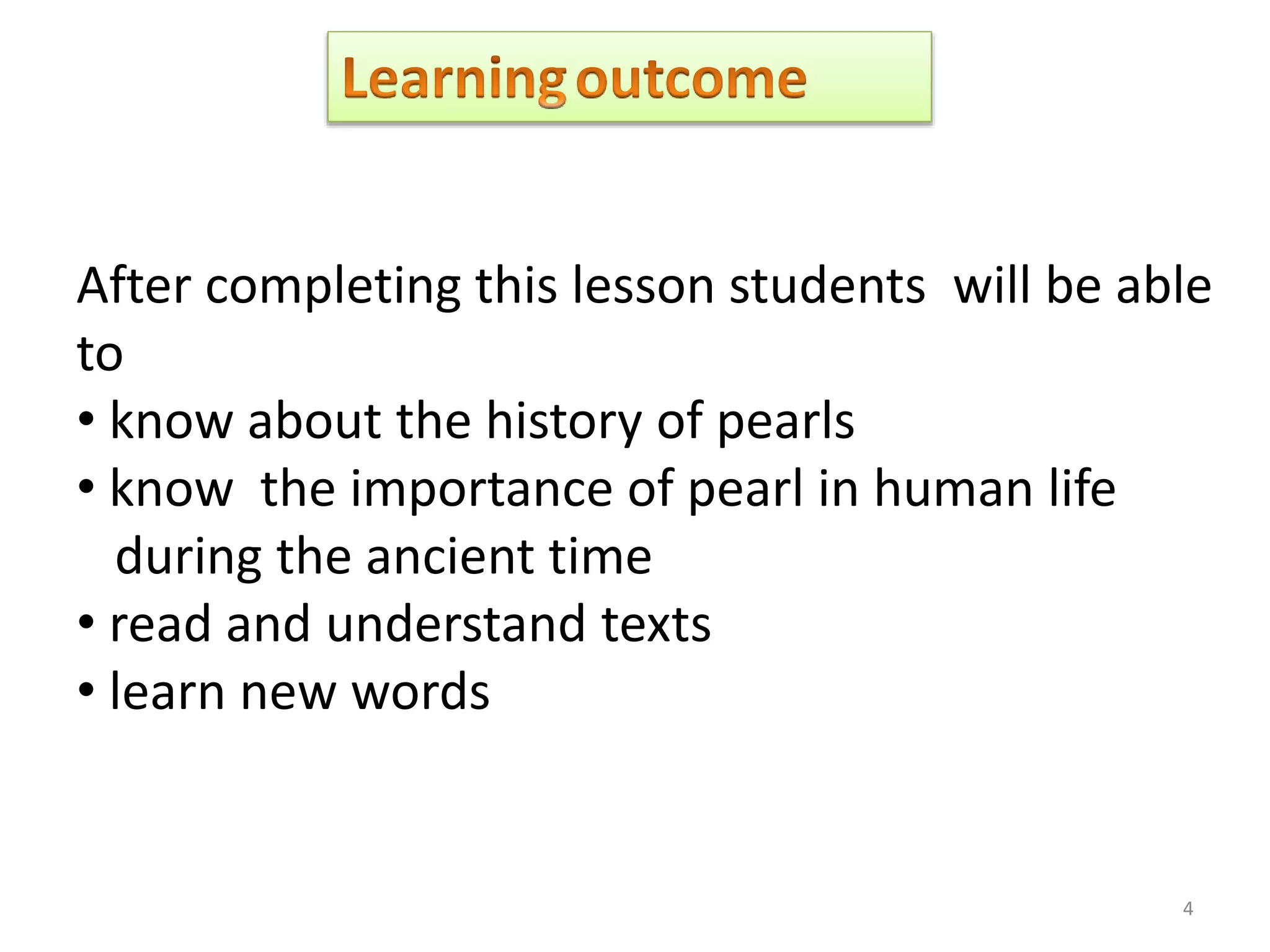 Learning outcome

After completing this lesson students will be able to

• know about the history of pearls
• know the importance of pearl in human life during the ancient time
• read and understand texts
• learn new words

4